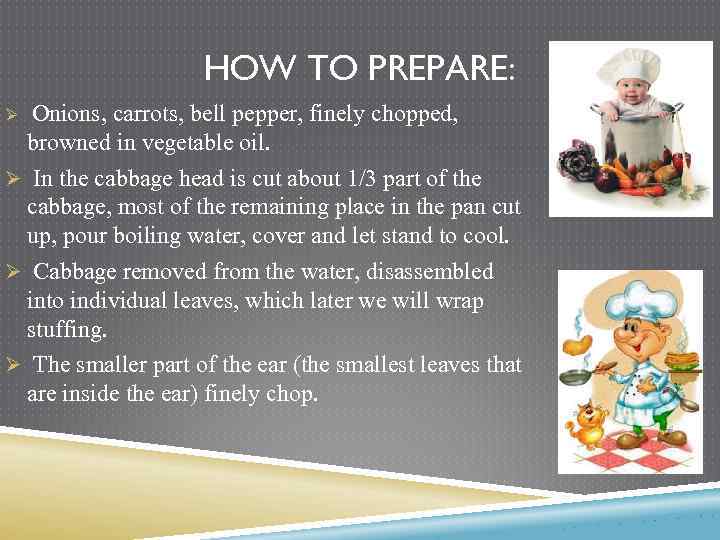 HOW TO PREPARE:

➢ Onions, carrots, bell pepper, finely chopped, browned in vegetable oil.

➢ In the cabbage head is cut about 1/3 part of the cabbage, most of the remaining place in the pan cut up, pour boiling water, cover and let stand to cool.

➢ Cabbage removed from the water, disassembled into individual leaves, which later we will wrap stuffing.

➢ The smaller part of the ear (the smallest leaves that are inside the ear) finely chop.